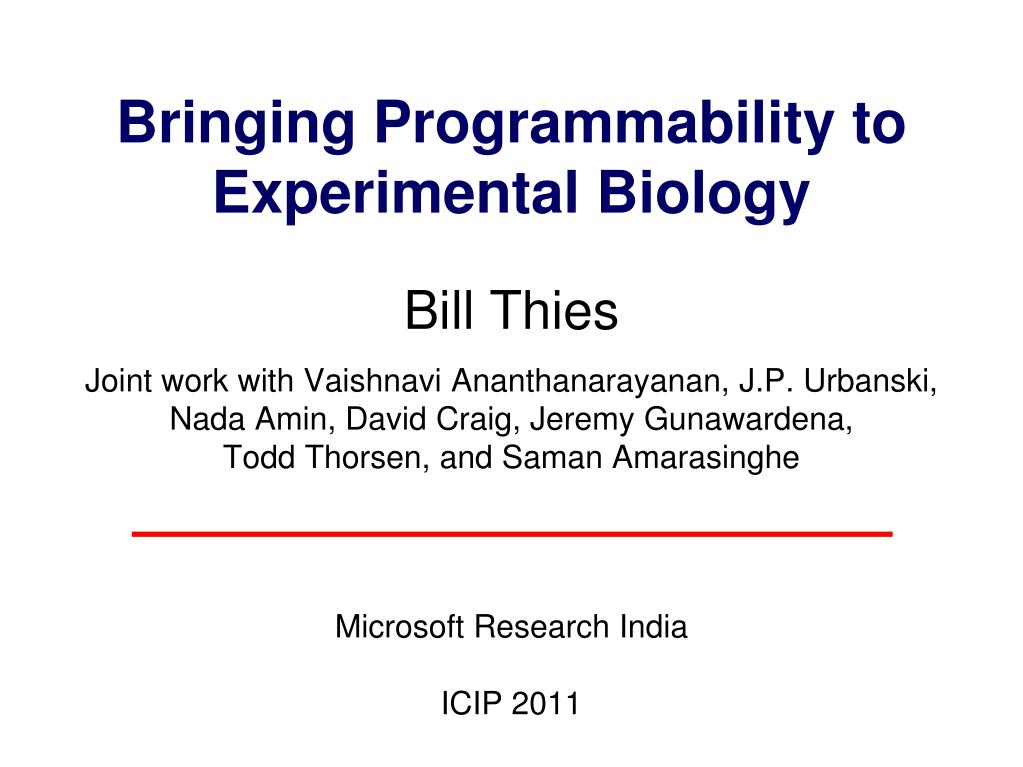 Bringing Programmability to Experimental Biology

Bill Thies

Joint work with Vaishnavi Ananthanarayanan, J.P. Urbanski, Nada Amin, David Craig, Jeremy Gunawardena, Todd Thorsen, and Saman Amarasinghe

Microsoft Research India

ICIP 2011